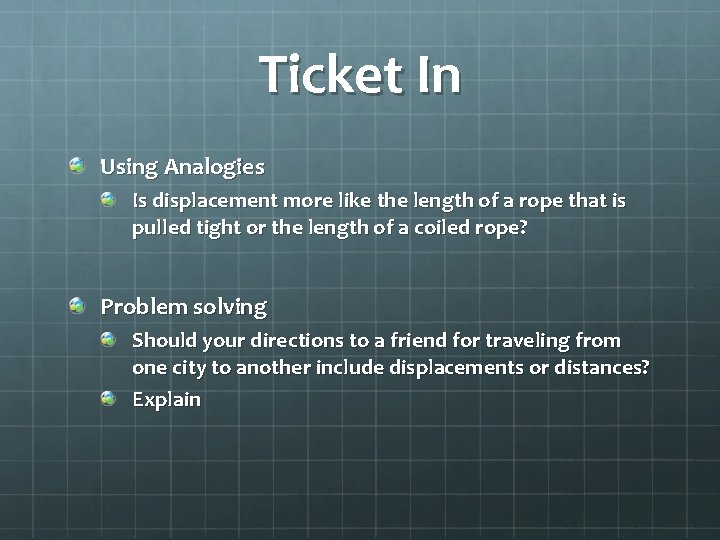 Ticket In

Using Analogies

Is displacement more like the length of a rope that is pulled tight or the length of a coiled rope?

Problem solving

Should your directions to a friend for traveling from one city to another include displacements or distances?

Explain